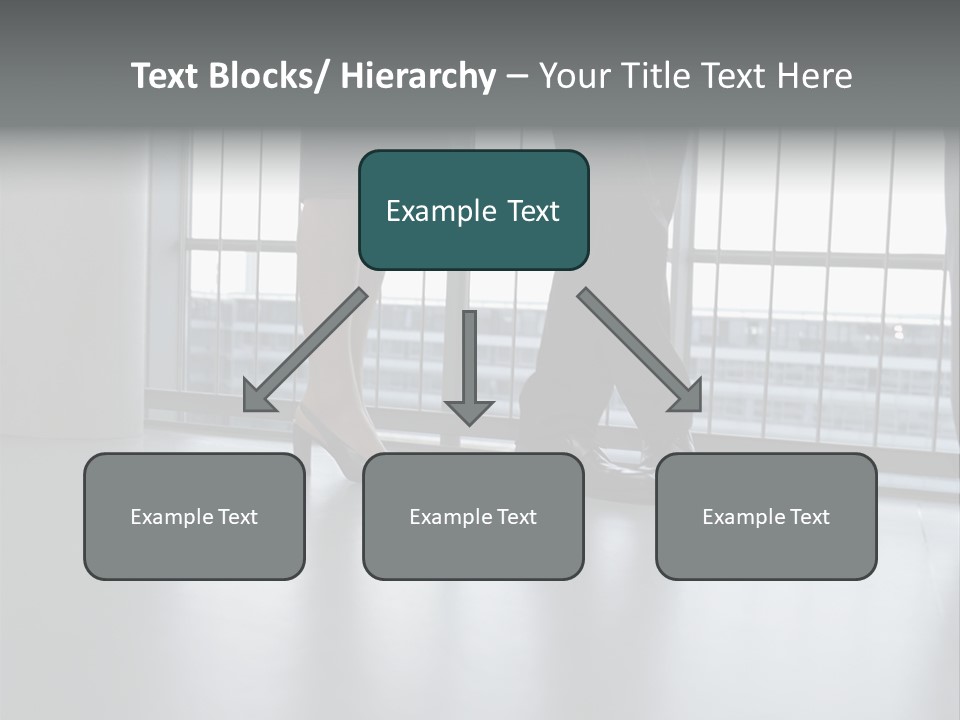 Text Blocks/ Hierarchy – Your Title Text Here

Example Text

Example Text

Example Text

Example Text